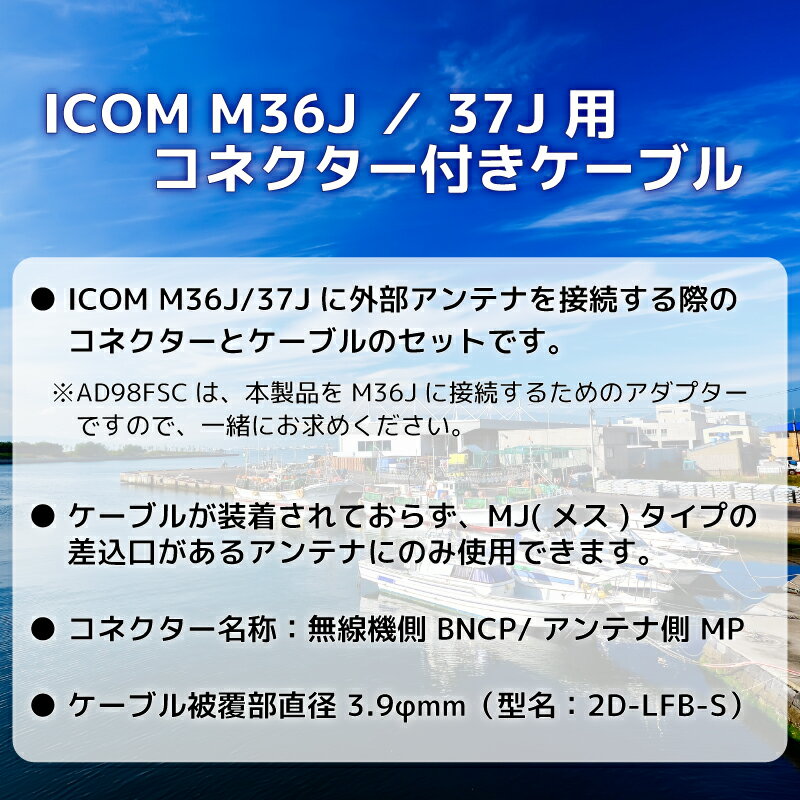 ICOM M36J ／ 37J 用
コネクター付きケーブル

● ICOM M36J/37J に外部アンテナを接続する際のコネクターとケーブルのセットです。

※AD98FSC は、本製品を M36J に接続するためのアダプターですので、一緒にお求めください。

● ケーブルが装着されておらず、MJ( メス ) タイプの差込口があるアンテナにのみ使用できます。

● コネクター名称：無線機側 BNCP/ アンテナ側 MP

● ケーブル被覆部直径 3.9φmm（型名：2D-LFB-S）